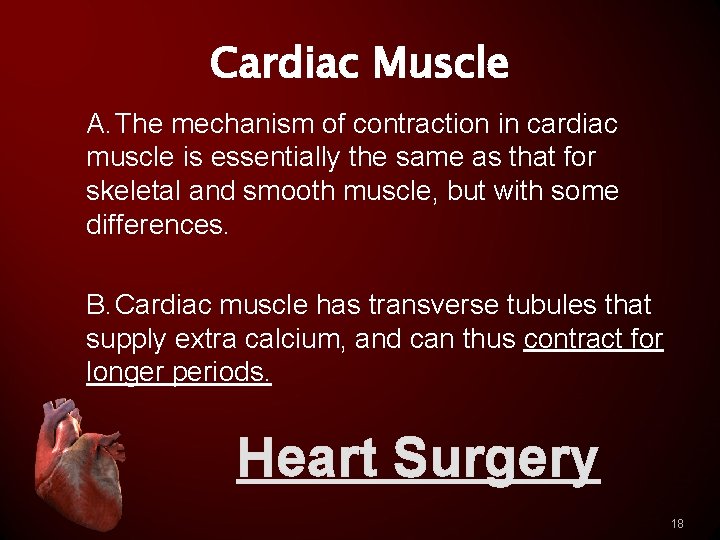 Cardiac Muscle

A. The mechanism of contraction in cardiac muscle is essentially the same as that for skeletal and smooth muscle, but with some differences.

B. Cardiac muscle has transverse tubules that supply extra calcium, and can thus contract for longer periods.

Heart Surgery

18